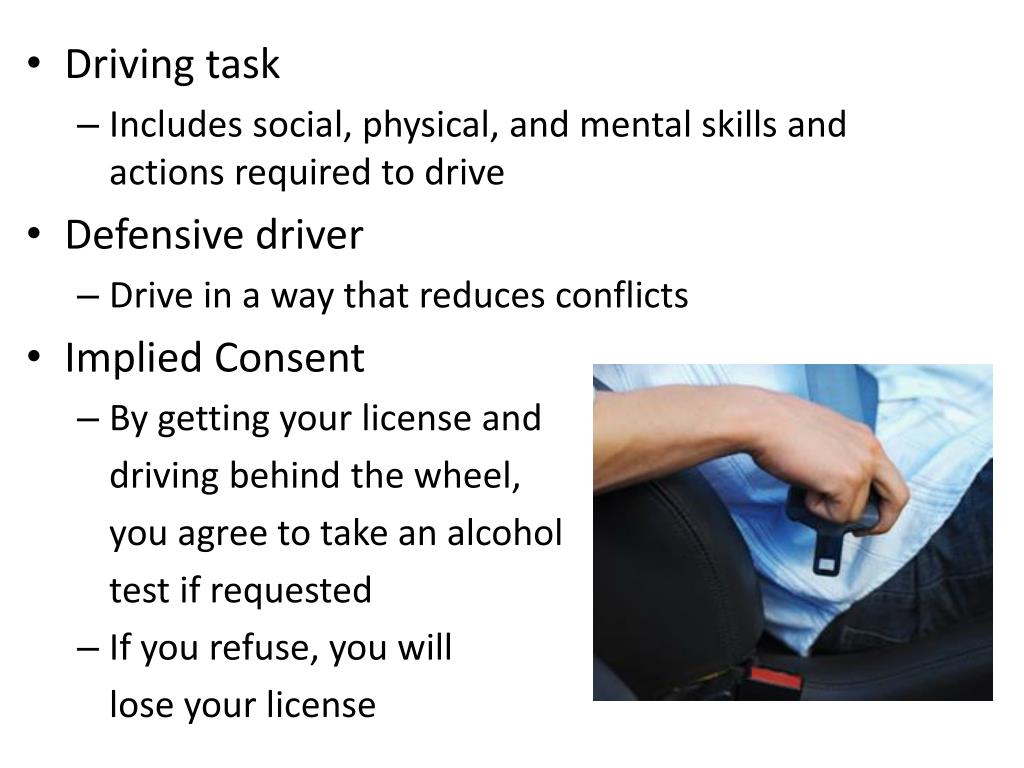 • Driving task
– Includes social, physical, and mental skills and actions required to drive
• Defensive driver
– Drive in a way that reduces conflicts
• Implied Consent
– By getting your license and driving behind the wheel, you agree to take an alcohol test if requested
– If you refuse, you will lose your license